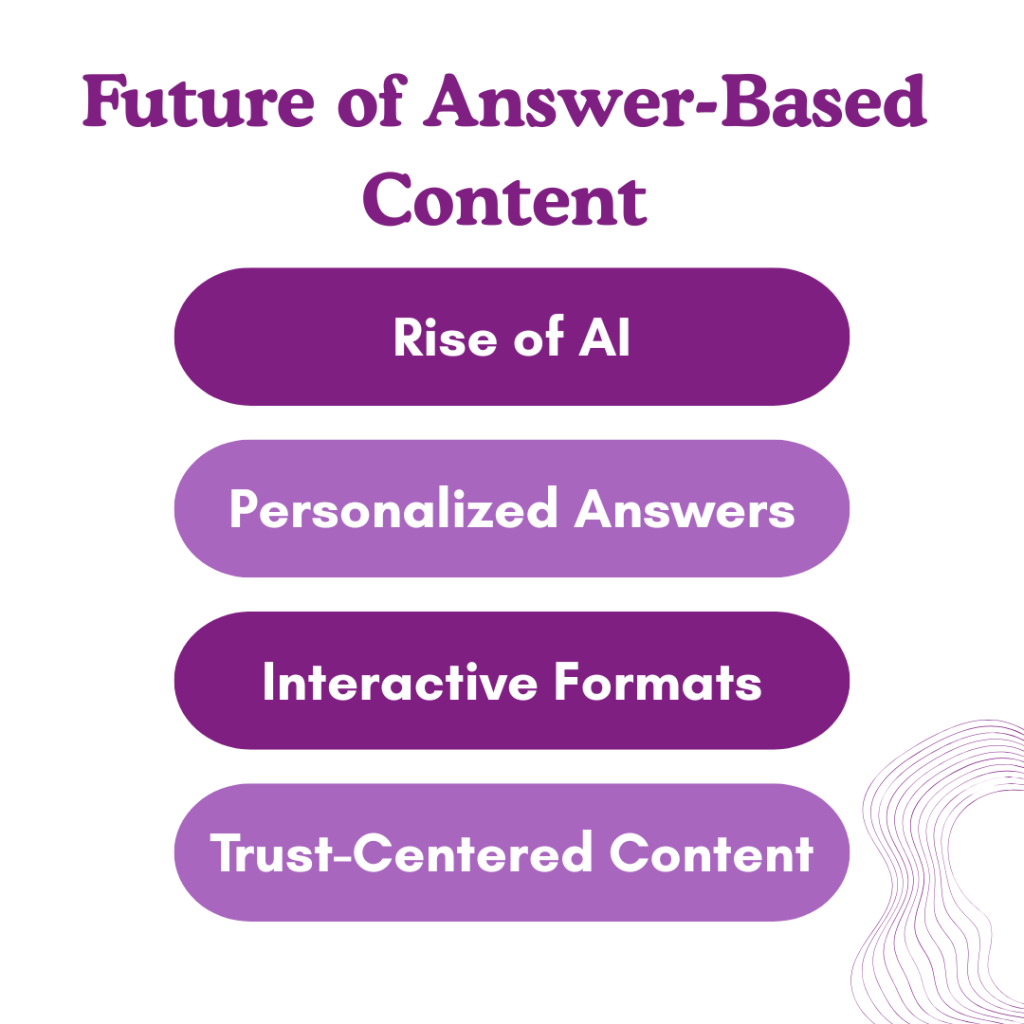 Future of Answer-Based Content

Rise of AI

Personalized Answers

Interactive Formats

Trust-Centered Content